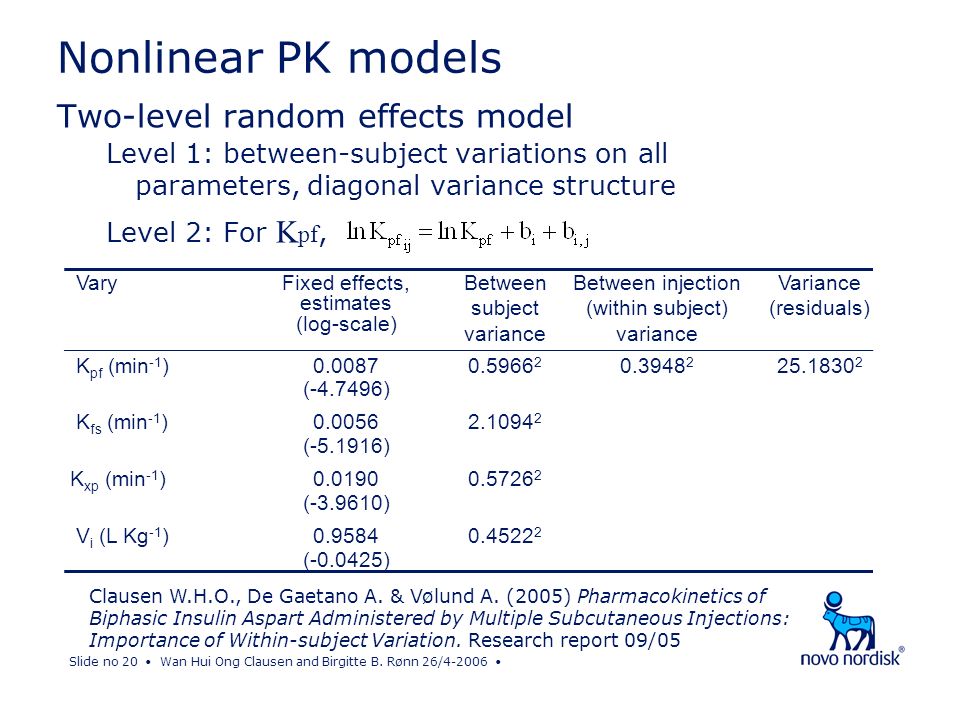 Nonlinear PK models

Two-level random effects model

Level 1: between-subject variations on all parameters, diagonal variance structure

Level 2: For $K_{pf}$, $\ln K_{pf_{ij}} = \ln K_{pf} + b_i + b_{i,j}$

| Vary | Fixed effects, estimates (log-scale) | Between subject variance | Between injection (within subject) variance | Variance (residuals) |
|---|---|---|---|---|
| $K_{pf}$ (min$^{-1}$) | 0.0087 (-4.7496) | $0.5966^2$ | $0.3948^2$ | $25.1830^2$ |
| $K_{fs}$ (min$^{-1}$) | 0.0056 (-5.1916) | $2.1094^2$ | | |
| $K_{xp}$ (min$^{-1}$) | 0.0190 (-3.9610) | $0.5726^2$ | | |
| $V_i$ (L Kg$^{-1}$) | 0.9584 (-0.0425) | $0.4522^2$ | | |

Clausen W.H.O., De Gaetano A. & Vølund A. (2005) Pharmacokinetics of Biphasic Insulin Aspart Administered by Multiple Subcutaneous Injections: Importance of Within-subject Variation. Research report 09/05

Slide no 20 • Wan Hui Ong Clausen and Birgitte B. Rønn 26/4-2006 •

novo nordisk®